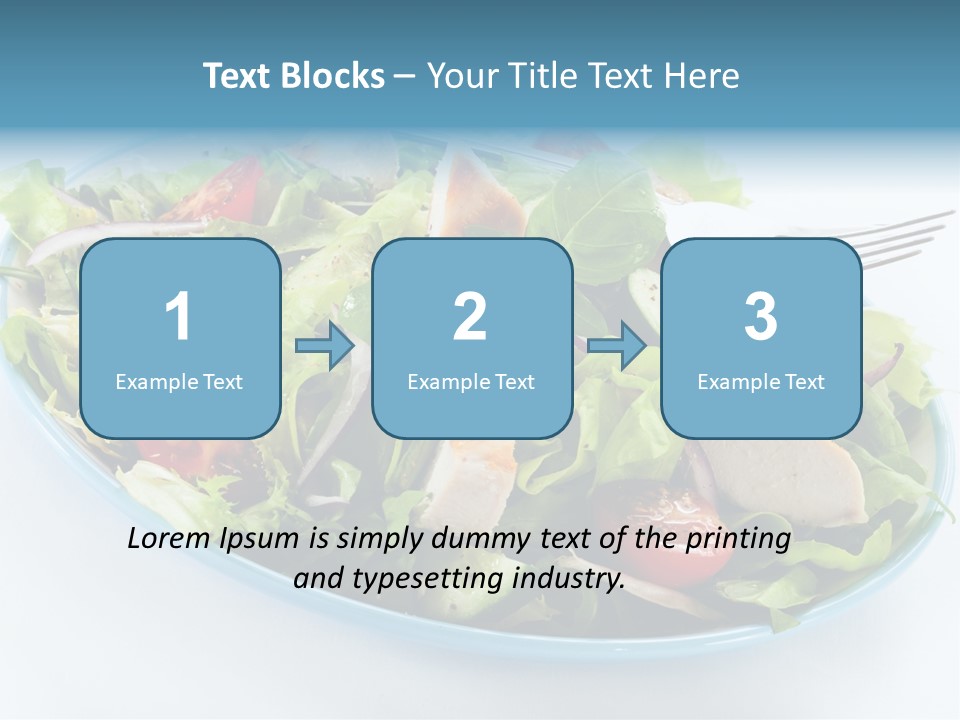 Text Blocks – Your Title Text Here

1
Example Text

2
Example Text

3
Example Text

Lorem Ipsum is simply dummy text of the printing and typesetting industry.